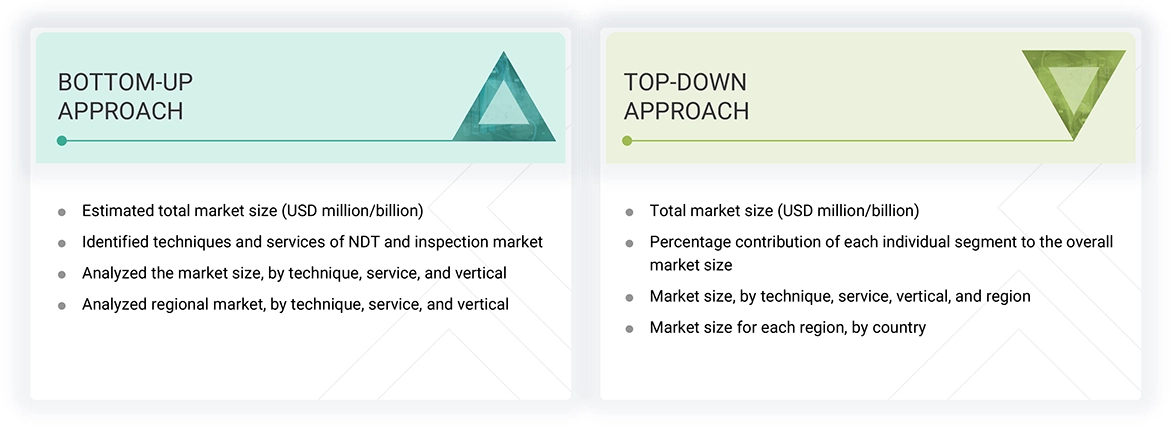 BOTTOM-UP APPROACH

- Estimated total market size (USD million/billion)
- Identified techniques and services of NDT and inspection market
- Analyzed the market size, by technique, service, and vertical
- Analyzed regional market, by technique, service, and vertical

TOP-DOWN APPROACH

- Total market size (USD million/billion)
- Percentage contribution of each individual segment to the overall market size
- Market size, by technique, service, vertical, and region
- Market size for each region, by country